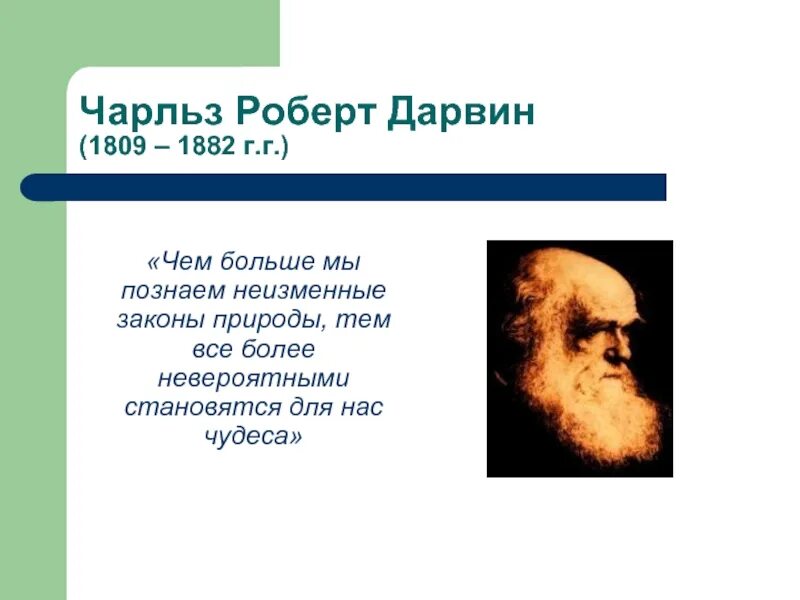 Чарльз Роберт Дарвин
(1809 – 1882 г.г.)

«Чем больше мы познаем неизменные законы природы, тем все более невероятными становятся для нас чудеса»